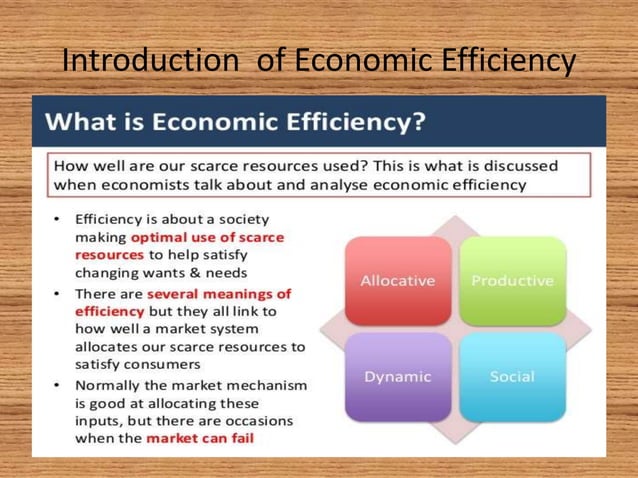 Introduction of Economic Efficiency

What is Economic Efficiency?

How well are our scarce resources used? This is what is discussed when economists talk about and analyse economic efficiency

• Efficiency is about a society making optimal use of scarce resources to help satisfy changing wants & needs
• There are several meanings of efficiency but they all link to how well a market system allocates our scarce resources to satisfy consumers
• Normally the market mechanism is good at allocating these inputs, but there are occasions when the market can fail

Allocative
Productive
Dynamic
Social